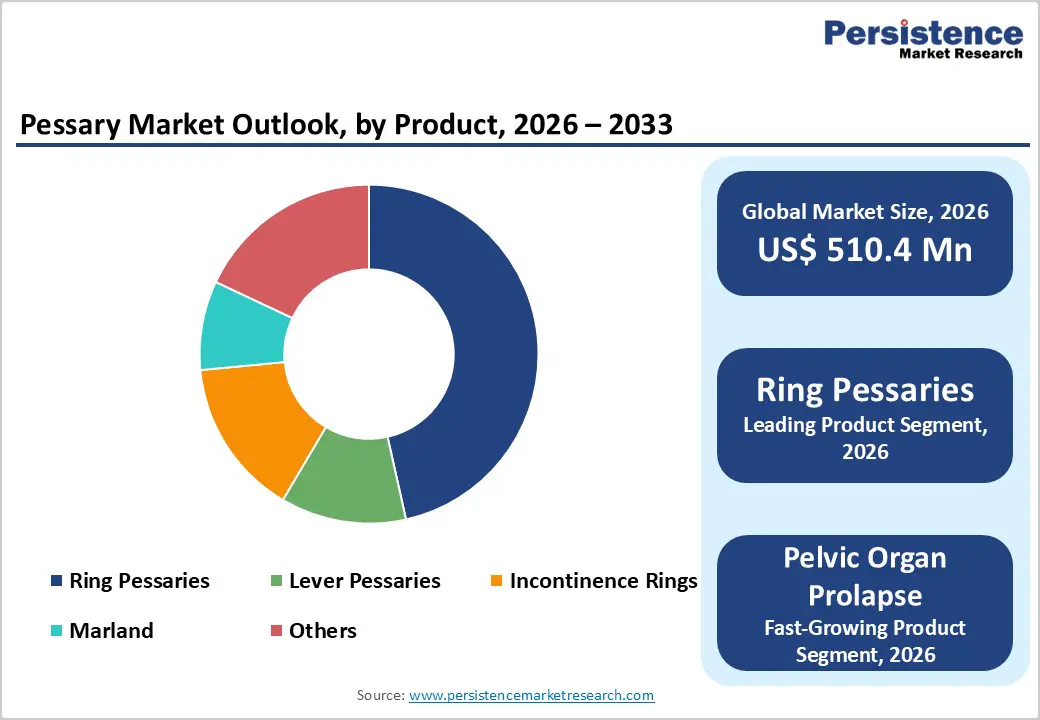 Persistence
Market Research

Pessary Market Outlook, by Product, 2026 – 2033

Ring Pessaries
Lever Pessaries
Incontinence Rings
Marland
Others

Global Market Size, 2026
US$ 510.4 Mn

Ring Pessaries
Leading Product Segment, 2026

Pelvic Organ Prolapse
Fast-Growing Product Segment, 2026

Source: www.persistencemarketresearch.com